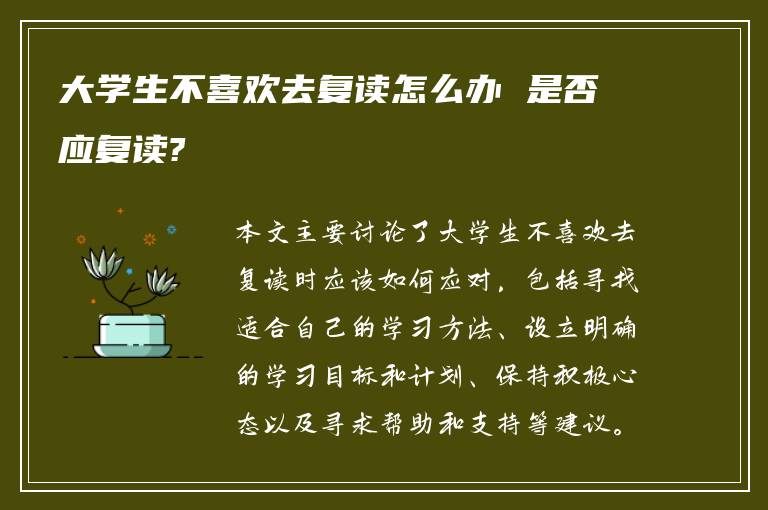 大学生不喜欢去复读怎么办 是否应复读?

本文主要讨论了大学生不喜欢去复读时应该如何应对，包括寻找适合自己的学习方法、设立明确的学习目标和计划、保持积极心态以及寻求帮助和支持等建议。